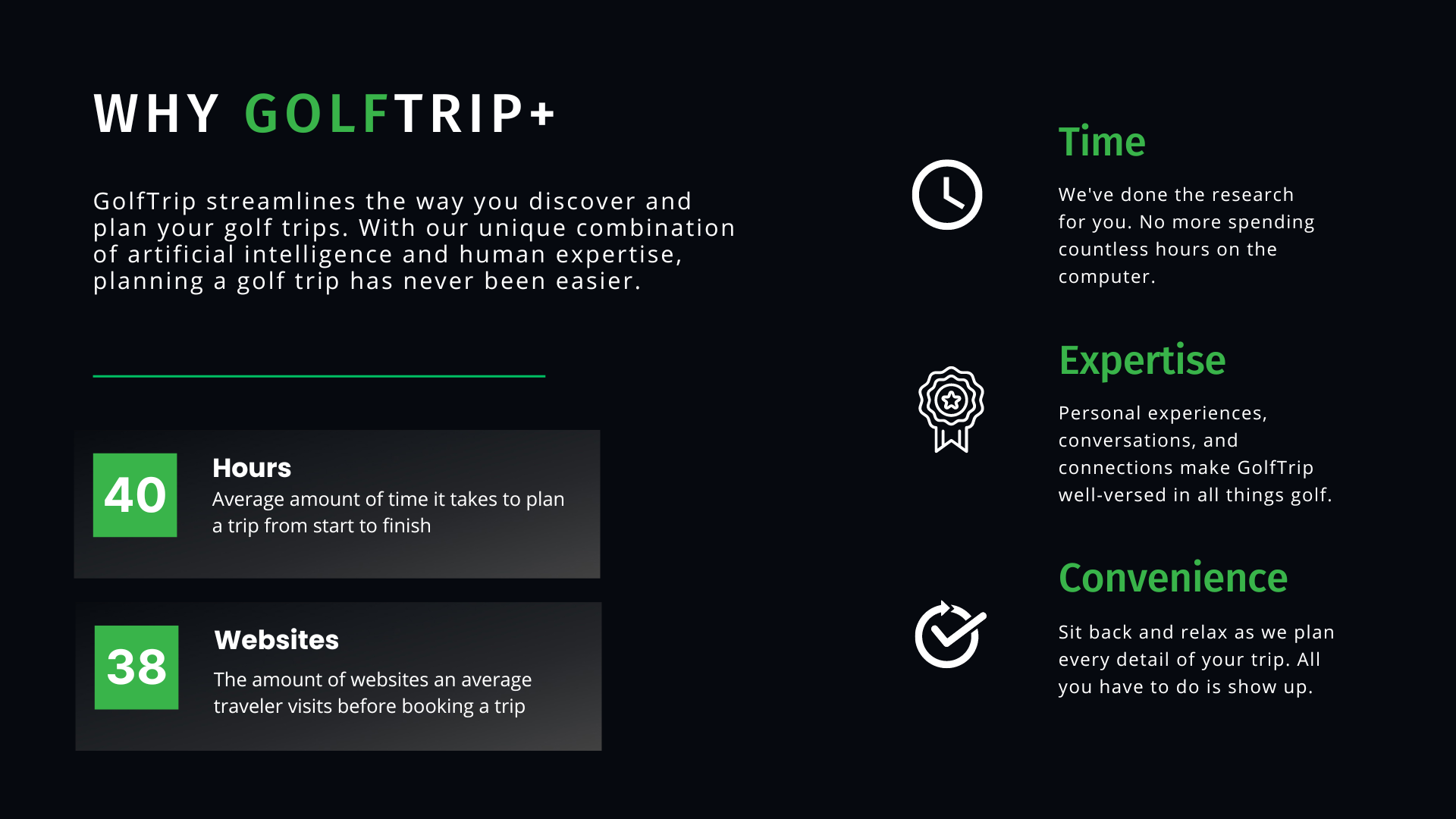 WHY GOLFTRIP+

GolfTrip streamlines the way you discover and plan your golf trips. With our unique combination of artificial intelligence and human expertise, planning a golf trip has never been easier.

40

Hours

Average amount of time it takes to plan a trip from start to finish

38

Websites

The amount of websites an average traveler visits before booking a trip

Time

We've done the research for you. No more spending countless hours on the computer.

Expertise

Personal experiences, conversations, and connections make GolfTrip well-versed in all things golf.

Convenience

Sit back and relax as we plan every detail of your trip. All you have to do is show up.